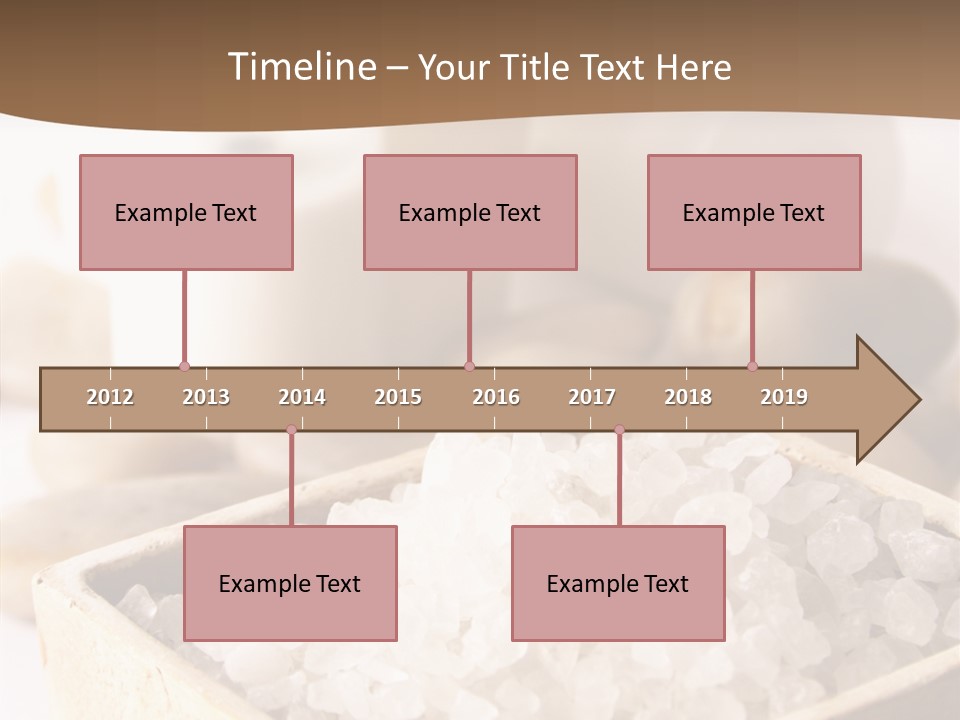 Timeline – Your Title Text Here

Example Text

Example Text

Example Text

2012 2013 2014 2015 2016 2017 2018 2019

Example Text

Example Text